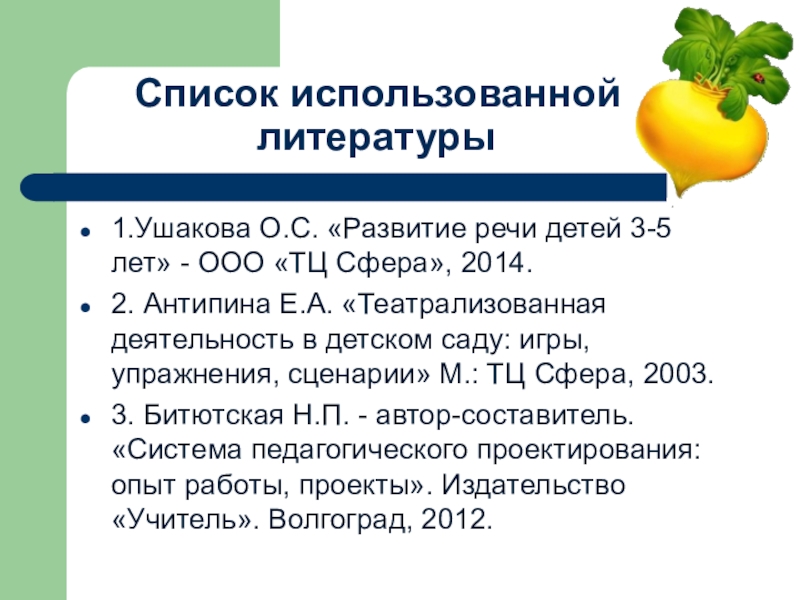 Список использованной литературы

- 1.Ушакова О.С. «Развитие речи детей 3-5 лет» - ООО «ТЦ Сфера», 2014.
- 2. Антипина Е.А. «Театрализованная деятельность в детском саду: игры, упражнения, сценарии» М.: ТЦ Сфера, 2003.
- 3. Битютская Н.П. - автор-составитель. «Система педагогического проектирования: опыт работы, проекты». Издательство «Учитель». Волгоград, 2012.